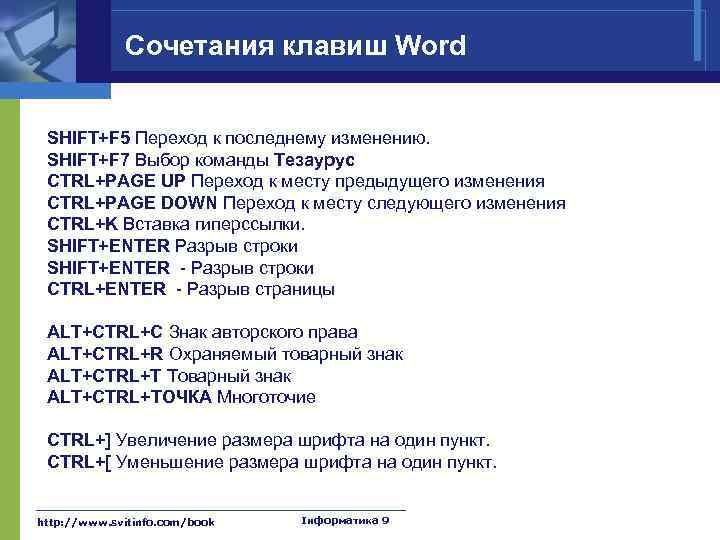 Сочетания клавиш Word

SHIFT+F5 Переход к последнему изменению.
SHIFT+F7 Выбор команды Тезаурус
CTRL+PAGE UP Переход к месту предыдущего изменения
CTRL+PAGE DOWN Переход к месту следующего изменения
CTRL+K Вставка гиперссылки.
SHIFT+ENTER Разрыв строки
SHIFT+ENTER - Разрыв строки
CTRL+ENTER - Разрыв страницы

ALT+CTRL+C Знак авторского права
ALT+CTRL+R Охраняемый товарный знак
ALT+CTRL+T Товарный знак
ALT+CTRL+ТОЧКА Многоточие

CTRL+] Увеличение размера шрифта на один пункт.
CTRL+[ Уменьшение размера шрифта на один пункт.

http://www.svitinfo.com/book
Інформатика 9